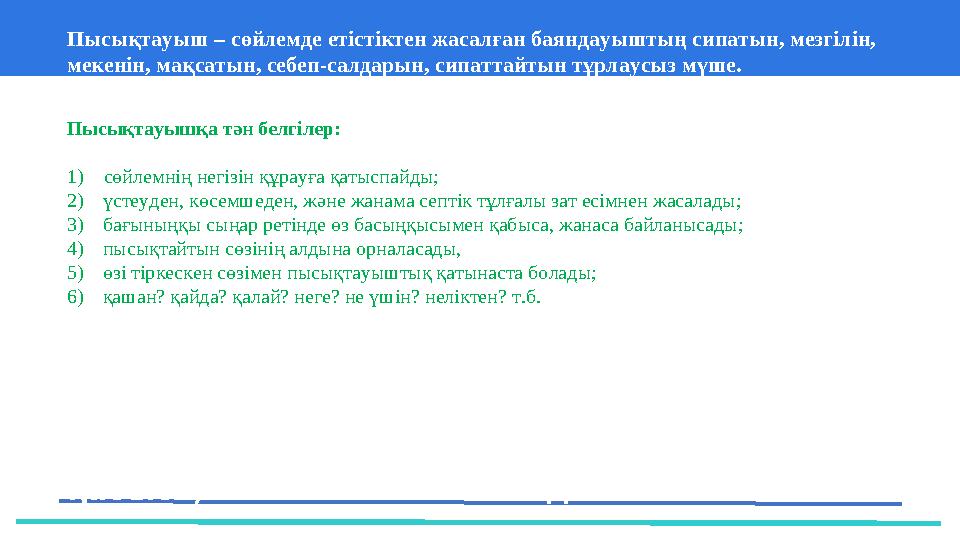 Пысықтауыш – сөйлемде етістіктен жасалған баяндауыштың сипатын, мезгілін, мекенін, мақсатын, себеп-салдарын, сипаттайтын тұрлаусыз мүше.

Пысықтауышқа тән белгілер:

1) сөйлемнің негізін құрауға қатыспайды;
2) үстеуден, көсемшеден, және жанама септік тұлғалы зат есімнен жасалады;
3) бағыныңқы сыңар ретінде өз басыңқысымен қабыса, жанаса байланысады;
4) пысықтайтын сөзінің алдына орналасады,
5) өзі тіркескен сөзімен пысықтауыштық қатынаста болады;
6) қашан? қайда? қалай? неге? не үшін? неліктен? т.б.